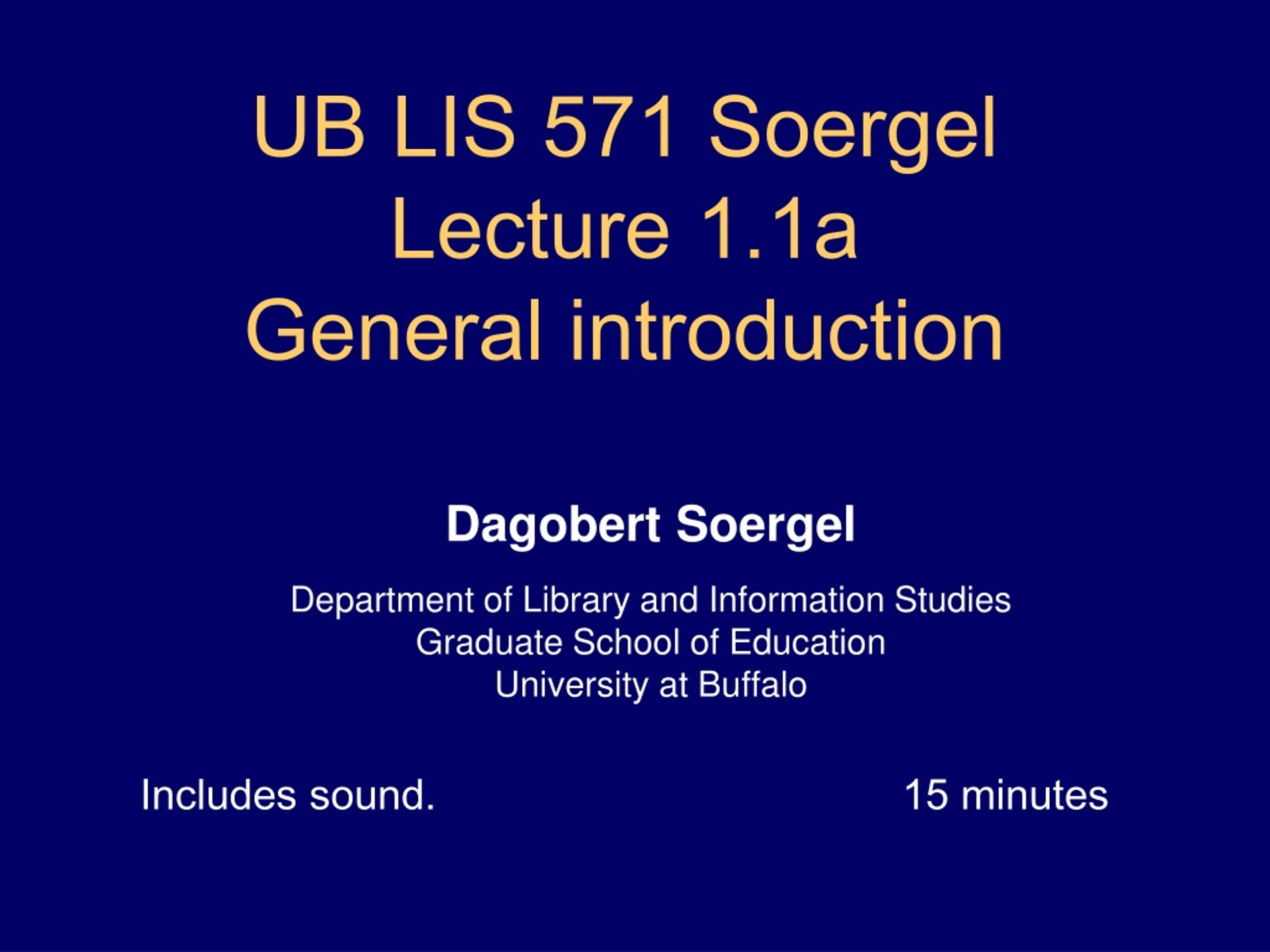 UB LIS 571 Soergel
Lecture 1.1a
General introduction

Dagobert Soergel

Department of Library and Information Studies
Graduate School of Education
University at Buffalo

Includes sound.

15 minutes